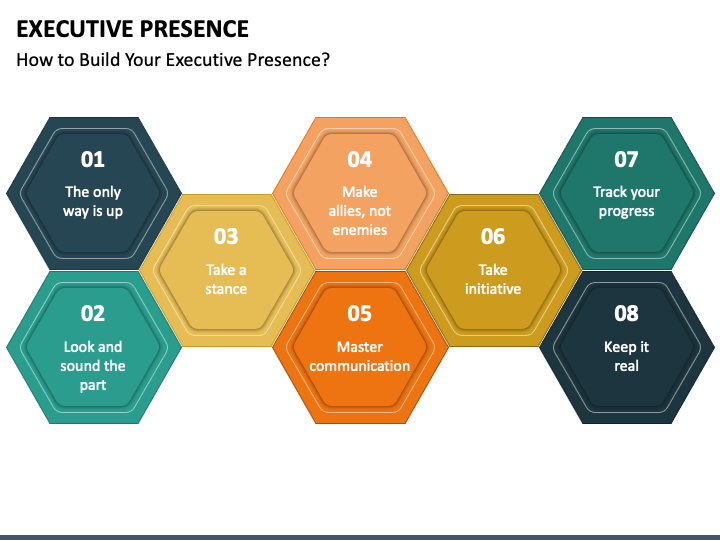 EXECUTIVE PRESENCE

How to Build Your Executive Presence?

01
The only way is up

02
Look and sound the part

03
Take a stance

04
Make allies, not enemies

05
Master communication

06
Take initiative

07
Track your progress

08
Keep it real